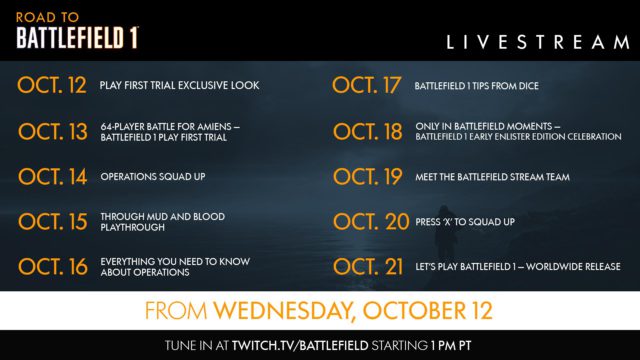 ROAD TO
BATTLEFIELD 1

LIVESTREAM

OCT. 12 PLAY FIRST TRIAL EXCLUSIVE LOOK

OCT. 13 64-PLAYER BATTLE FOR AMIENS – BATTLEFIELD 1 PLAY FIRST TRIAL

OCT. 14 OPERATIONS SQUAD UP

OCT. 15 THROUGH MUD AND BLOOD PLAYTHROUGH

OCT. 16 EVERYTHING YOU NEED TO KNOW ABOUT OPERATIONS

OCT. 17 BATTLEFIELD 1 TIPS FROM DICE

OCT. 18 ONLY IN BATTLEFIELD MOMENTS – BATTLEFIELD 1 EARLY ENLISTER EDITION CELEBRATION

OCT. 19 MEET THE BATTLEFIELD STREAM TEAM

OCT. 20 PRESS 'X' TO SQUAD UP

OCT. 21 LET'S PLAY BATTLEFIELD 1 – WORLDWIDE RELEASE

FROM WEDNESDAY, OCTOBER 12

TUNE IN AT TWITCH.TV/BATTLEFIELD STARTING 1 PM PT